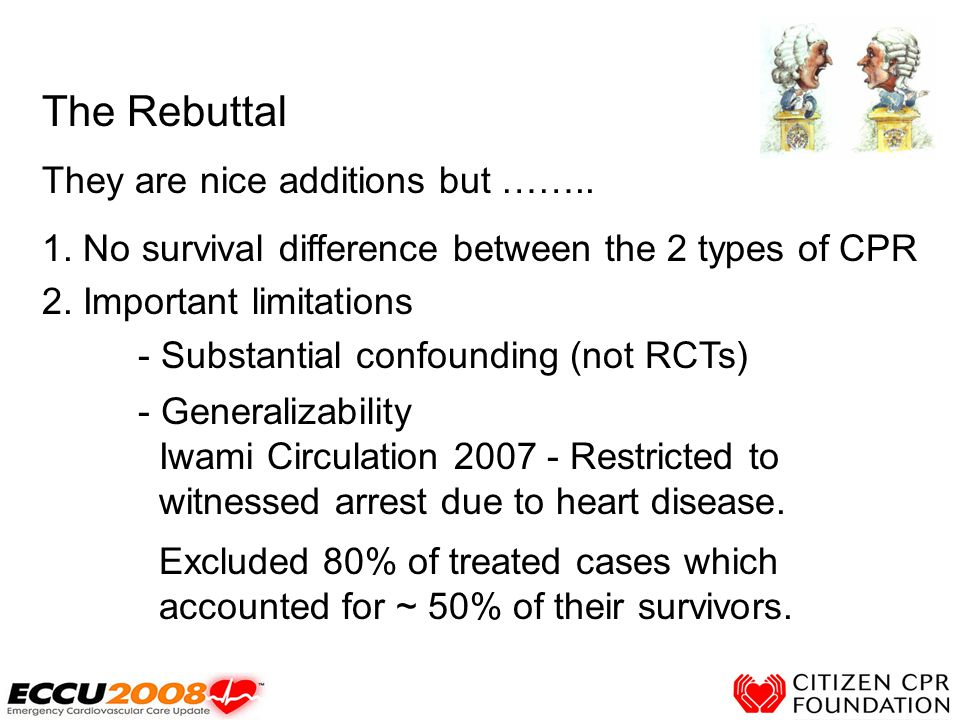 The Rebuttal

They are nice additions but ……..

1. No survival difference between the 2 types of CPR
2. Important limitations

- Substantial confounding (not RCTs)

- Generalizability
Iwami Circulation 2007 - Restricted to witnessed arrest due to heart disease.

Excluded 80% of treated cases which accounted for ~ 50% of their survivors.

ECCU2008
Emergency Cardiovascular Care Update

CITIZEN CPR FOUNDATION